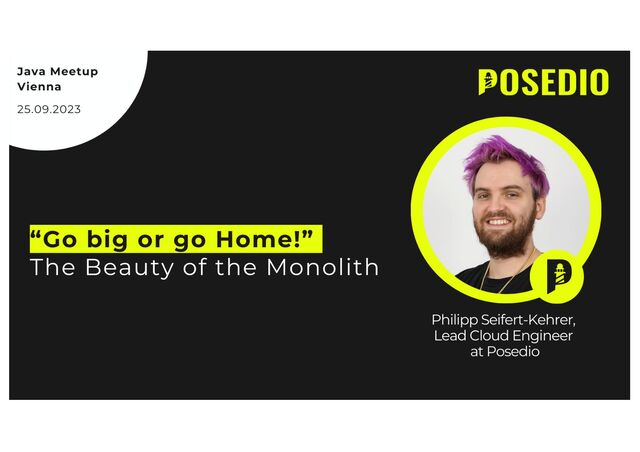 Java Meetup Vienna
25.09.2023

POSEDIO

“Go big or go Home!”
The Beauty of the Monolith

Philipp Seifert-Kehrer, Lead Cloud Engineer at Posedio